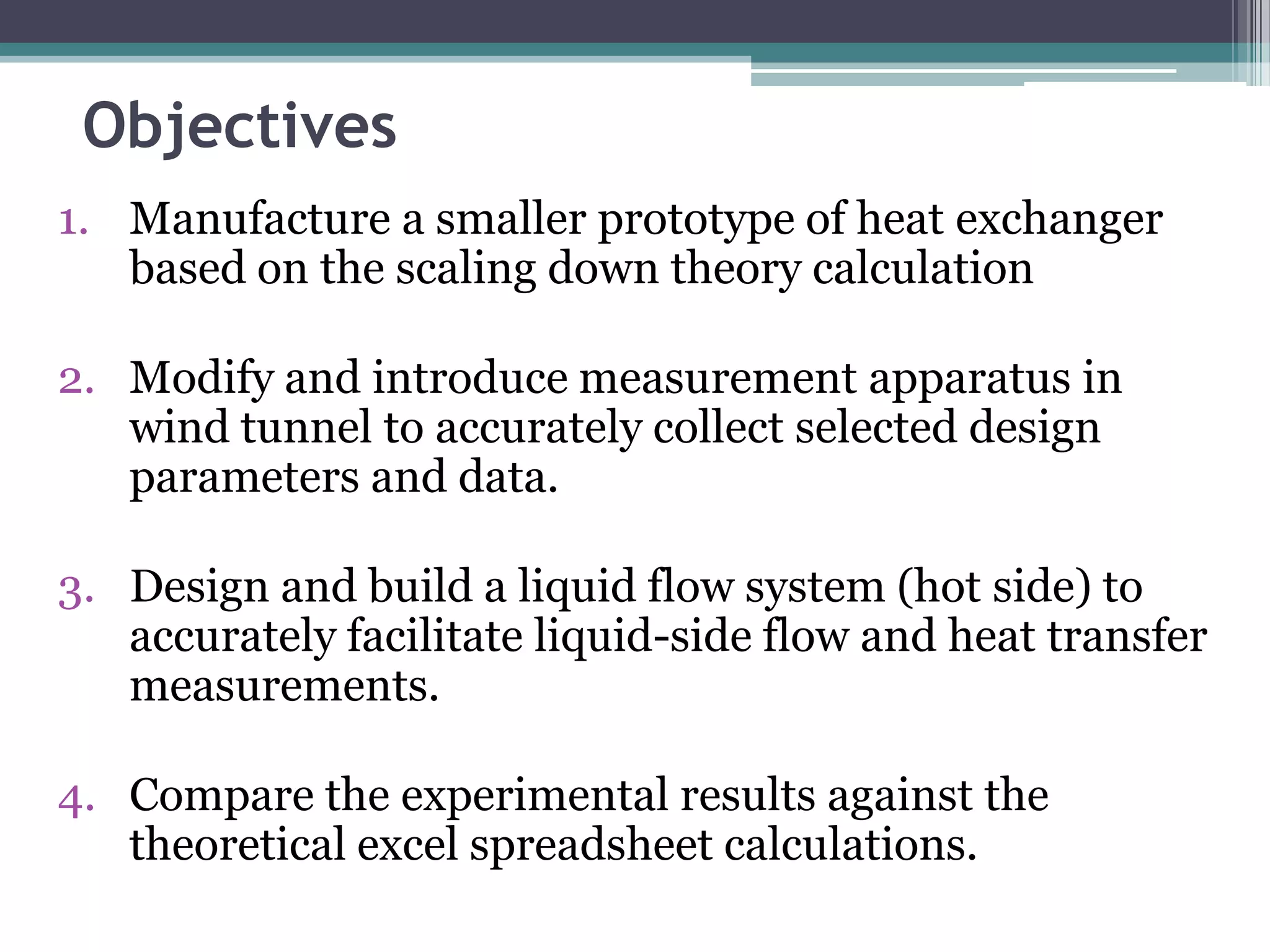 Objectives

1. Manufacture a smaller prototype of heat exchanger based on the scaling down theory calculation

2. Modify and introduce measurement apparatus in wind tunnel to accurately collect selected design parameters and data.

3. Design and build a liquid flow system (hot side) to accurately facilitate liquid-side flow and heat transfer measurements.

4. Compare the experimental results against the theoretical excel spreadsheet calculations.